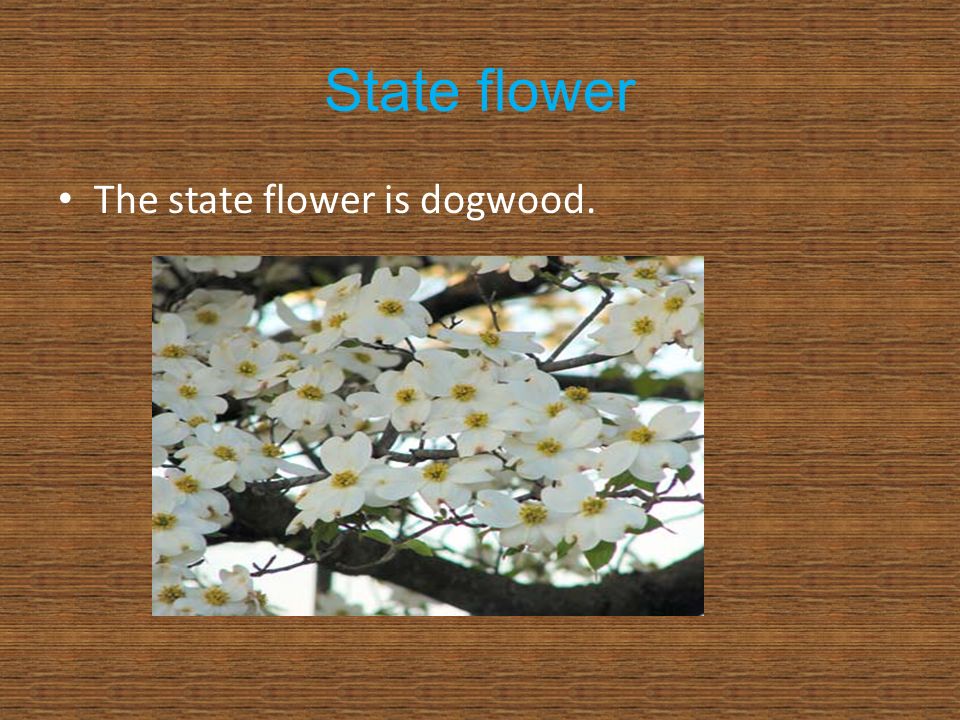 State flower

• The state flower is dogwood.